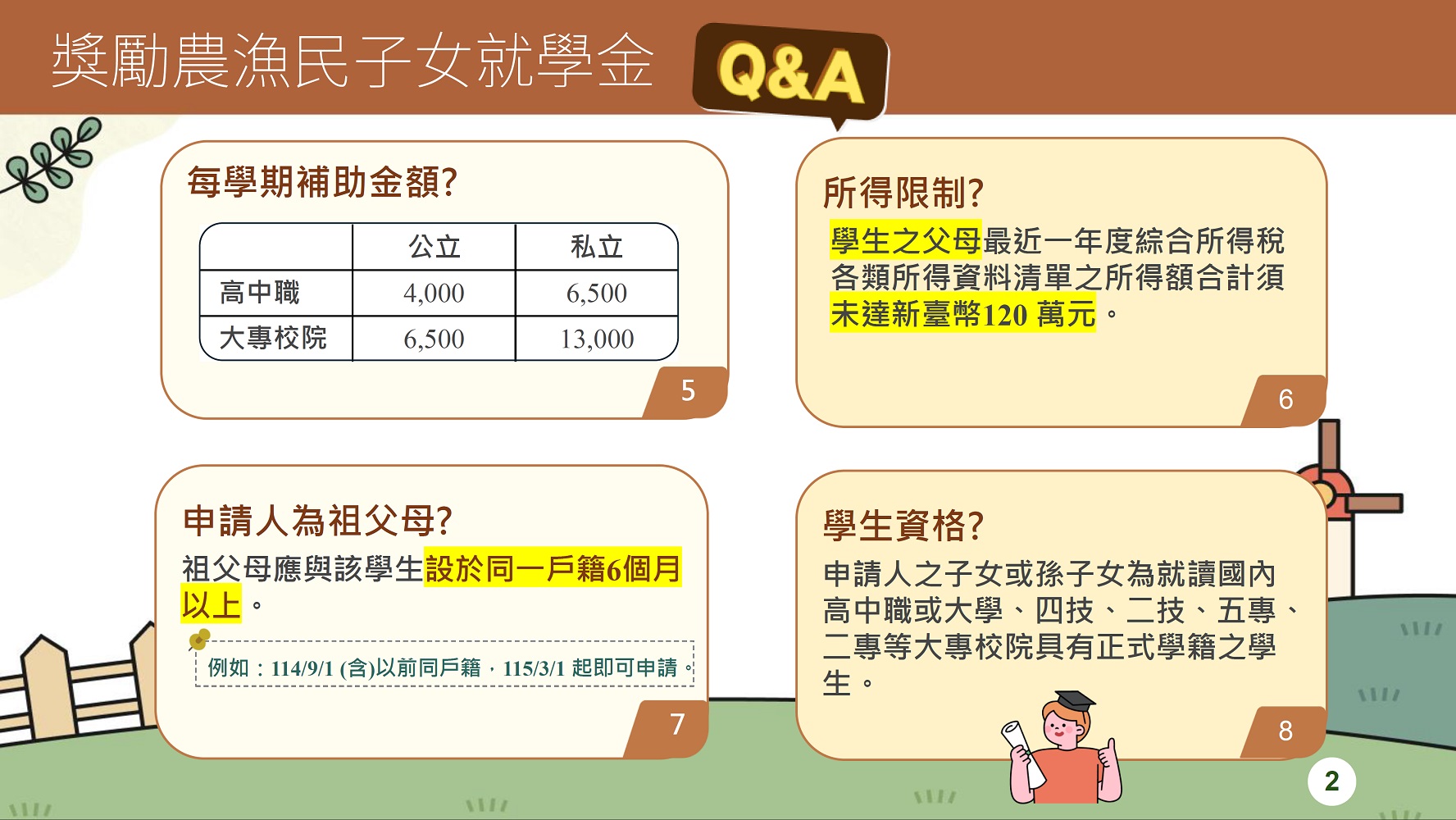 獎勵農漁民子女就學金 Q&A

每學期補助金額?

|  | 公立 | 私立 |
|---|---|---|
| 高中職 | 4,000 | 6,500 |
| 大專校院 | 6,500 | 13,000 |

5

所得限制?

學生之父母最近一年度綜合所得稅各類所得資料清單之所得額合計須未達新臺幣120 萬元。

6

申請人為祖父母?

祖父母應與該學生設於同一戶籍6個月以上。

例如：114/9/1 (含)以前同戶籍，115/3/1 起即可申請。

7

學生資格?

申請人之子女或孫子女為就讀國內高中職或大學、四技、二技、五專、二專等大專校院具有正式學籍之學生。

8

2